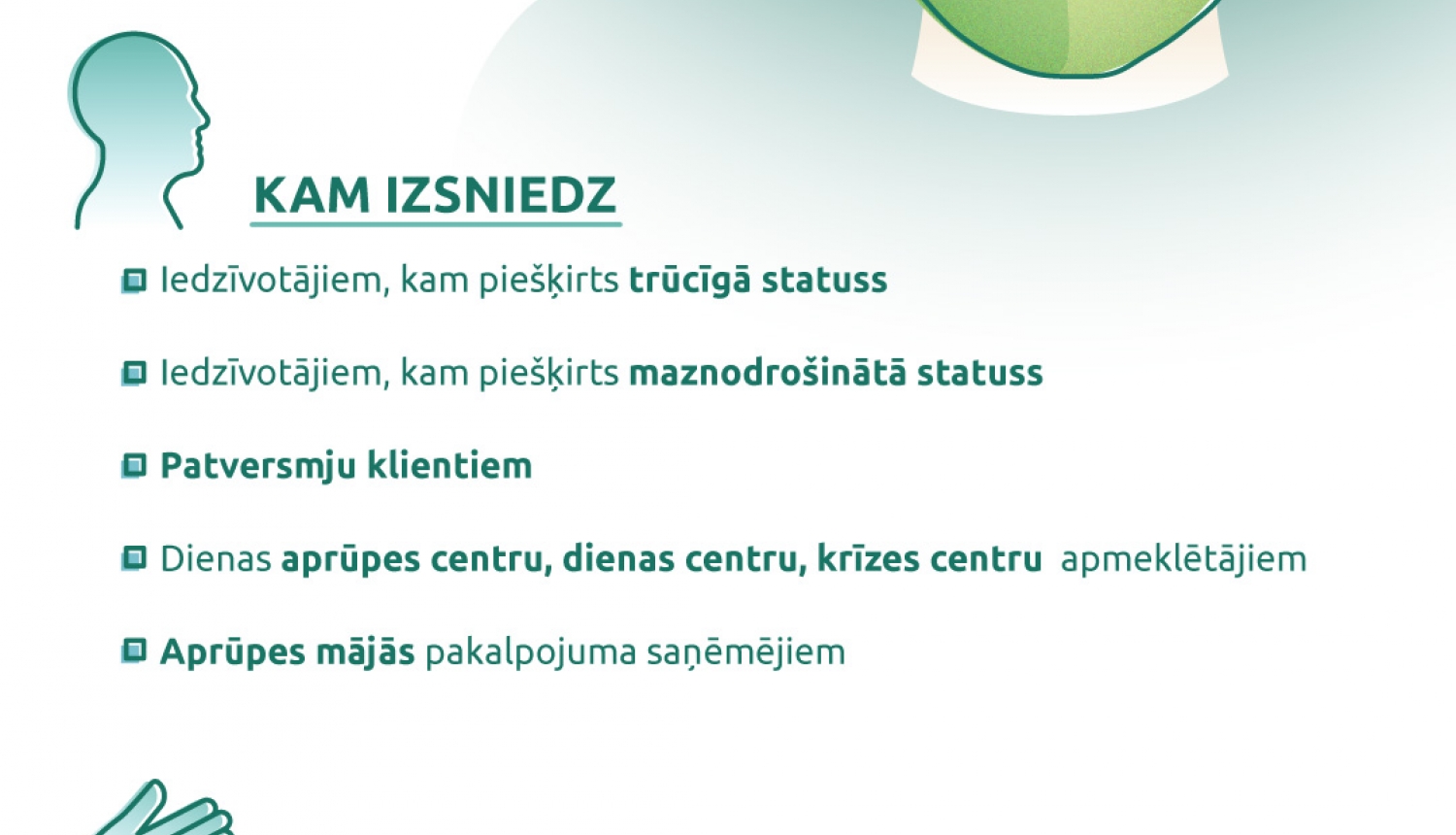 KAM IZSNIEDZ

Iedzīvotājiem, kam piešķirts trūcīgā statuss

Iedzīvotājiem, kam piešķirts maznodrošinātā statuss

Patversmju klientiem

Dienas aprūpes centru, dienas centru, krīzes centru apmeklētājiem

Aprūpes mājās pakalpojuma saņēmējiem